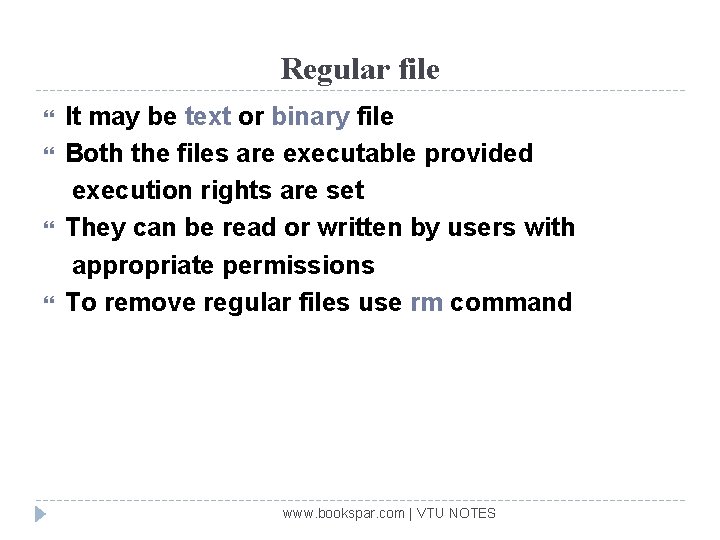 Regular file

“ It may be text or binary file
“ Both the files are executable provided execution rights are set
“ They can be read or written by users with appropriate permissions
“ To remove regular files use rm command

www.bookspar.com | VTU NOTES